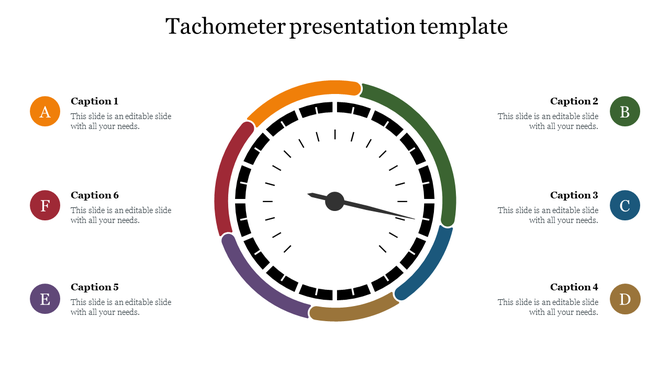 Tachometer presentation template

A

Caption 1

This slide is an editable slide with all your needs.

F

Caption 6

This slide is an editable slide with all your needs.

E

Caption 5

This slide is an editable slide with all your needs.

Caption 2

This slide is an editable slide with all your needs.

B

Caption 3

This slide is an editable slide with all your needs.

C

Caption 4

This slide is an editable slide with all your needs.

D